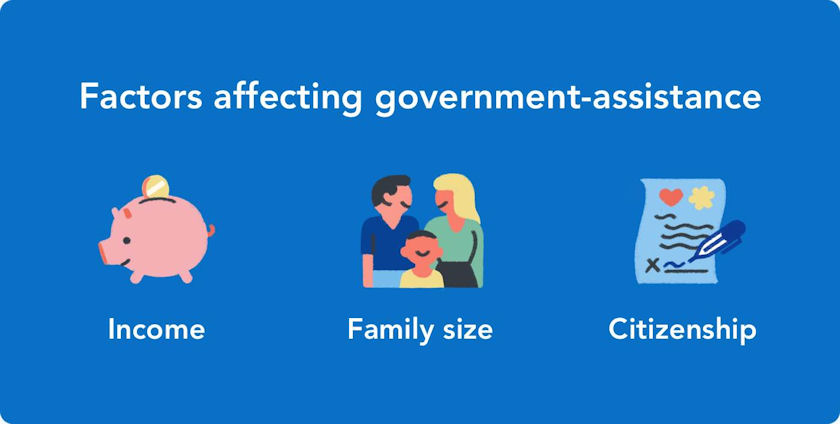 Factors affecting government-assistance

Income

Family size

Citizenship